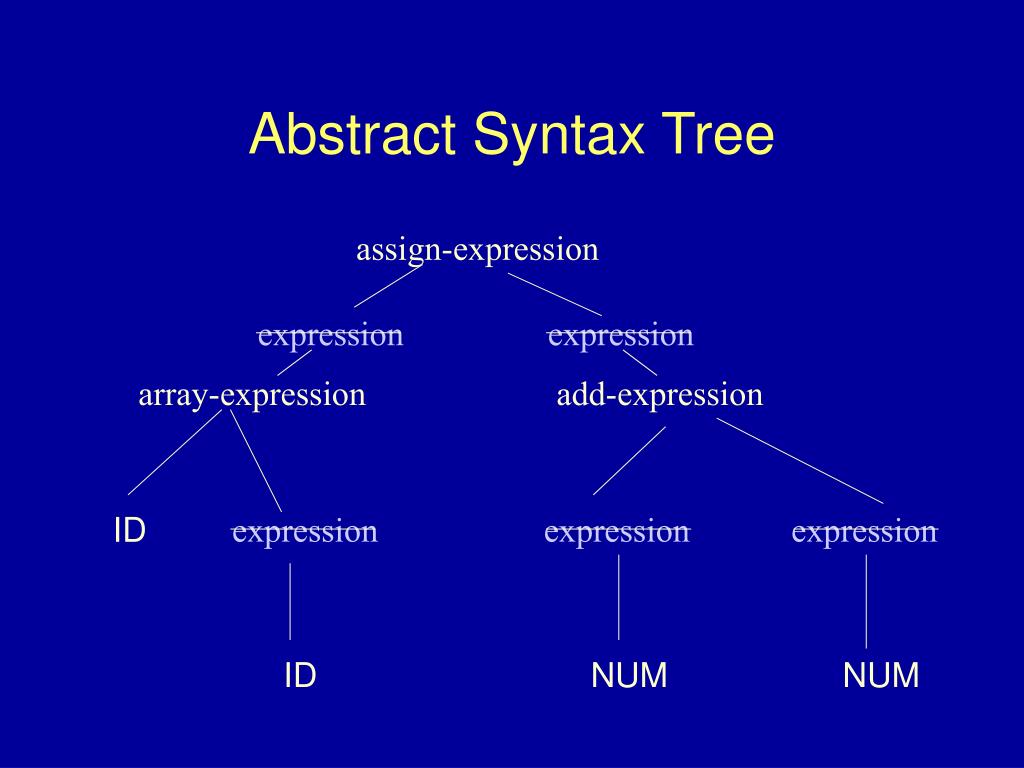 Abstract Syntax Tree

assign-expression

expression expression

array-expression add-expression

ID expression expression expression

ID NUM NUM